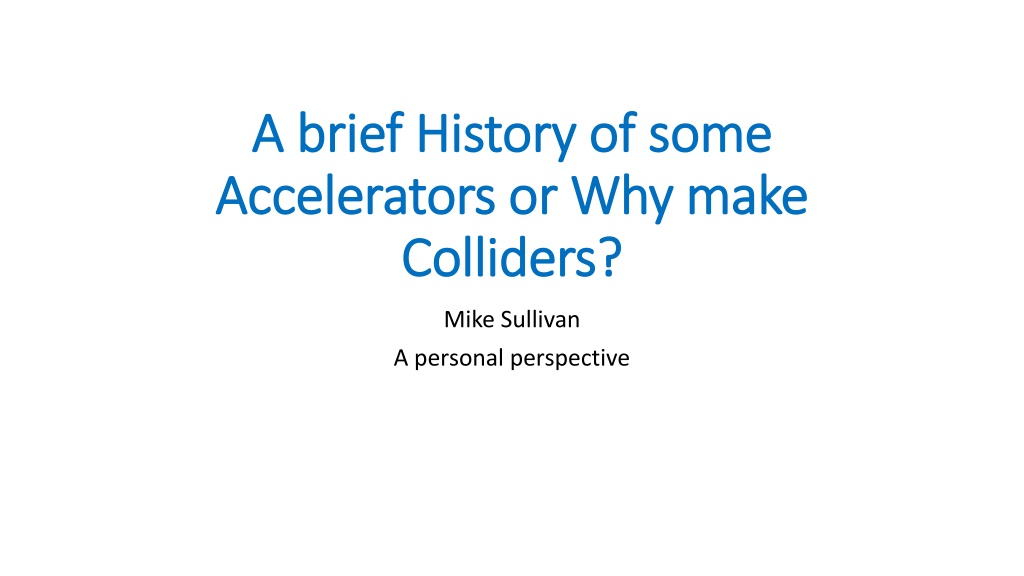 A brief History of some Accelerators or Why make Colliders?

Mike Sullivan

A personal perspective